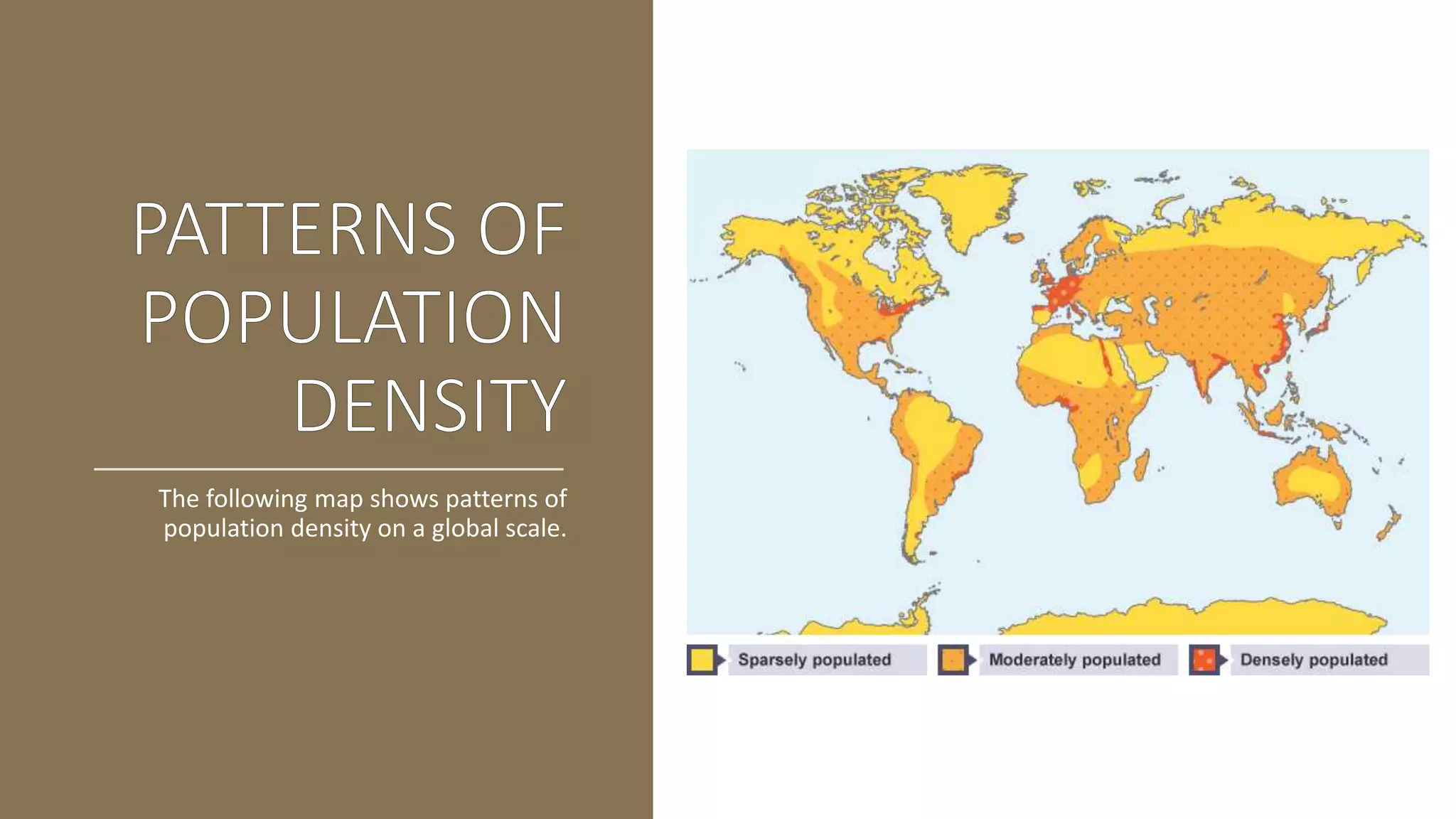 PATTERNS OF POPULATION DENSITY

The following map shows patterns of population density on a global scale.

Sparsely populated

Moderately populated

Densely populated